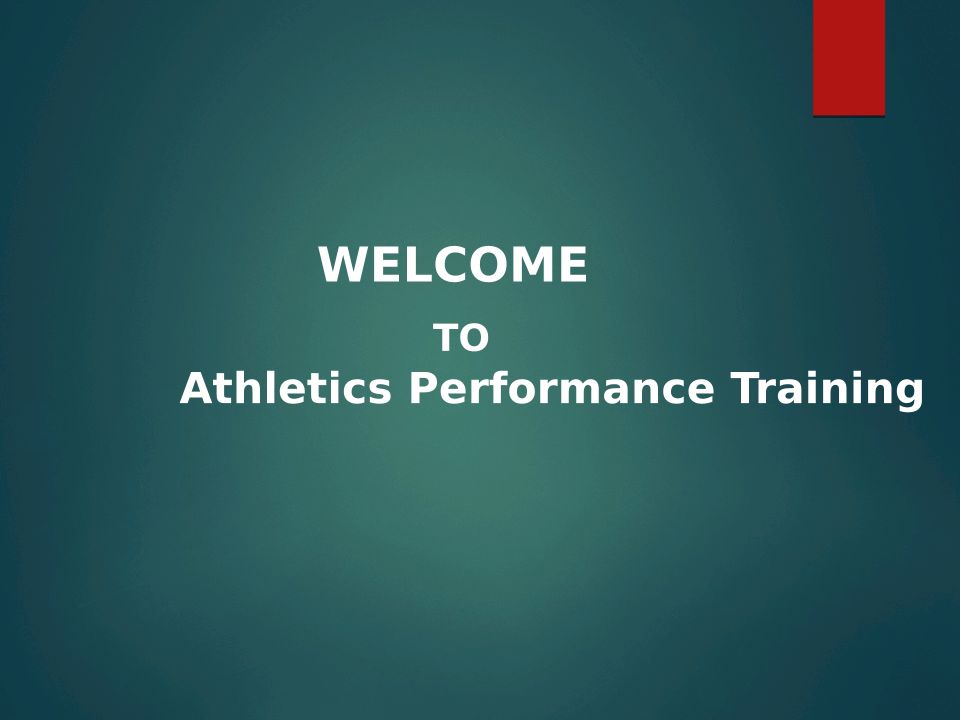 WELCOME

TO

Athletics Performance Training